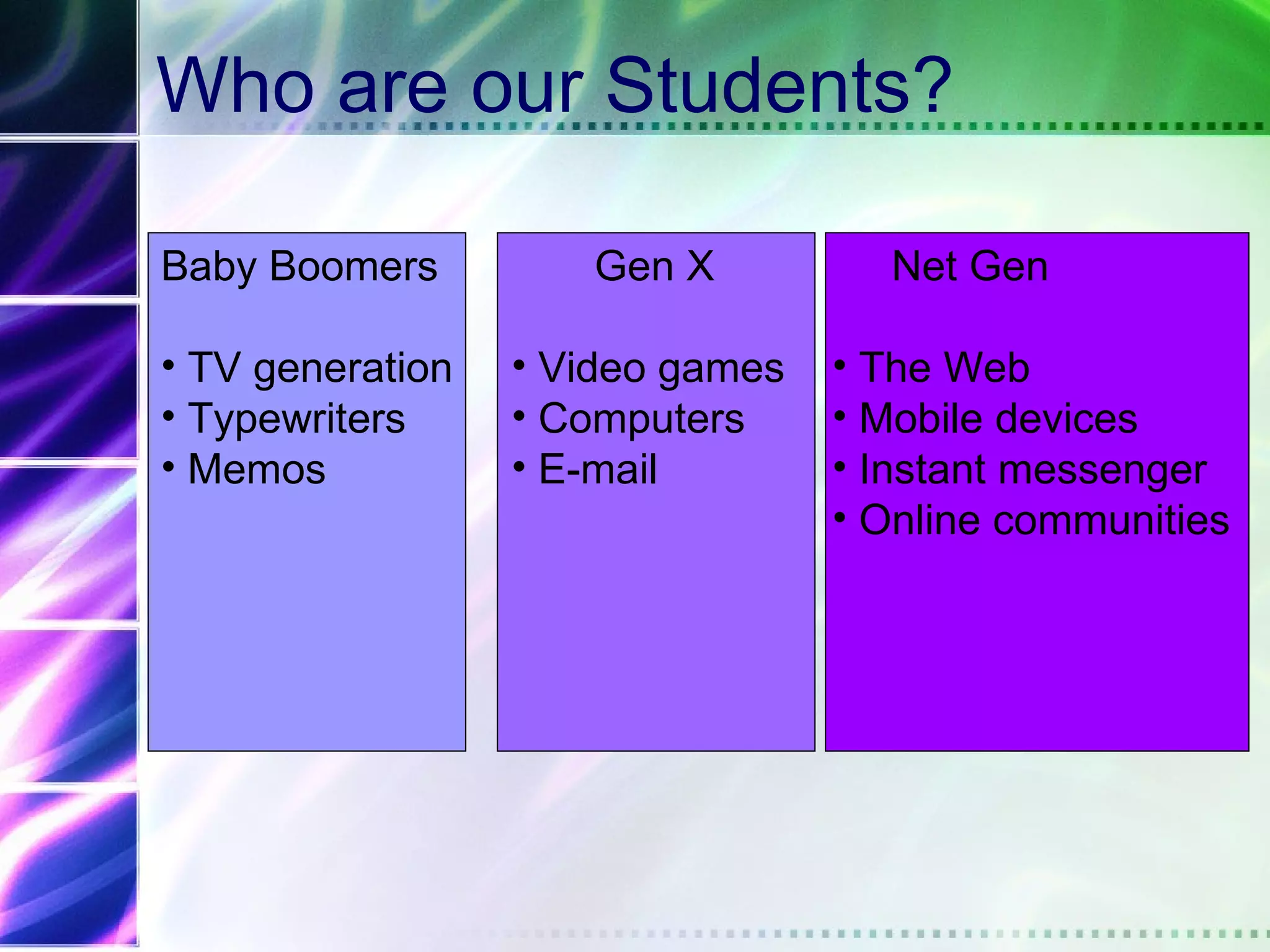 Who are our Students?

Baby Boomers

• TV generation
• Typewriters
• Memos

Gen X

• Video games
• Computers
• E-mail

Net Gen

• The Web
• Mobile devices
• Instant messenger
• Online communities